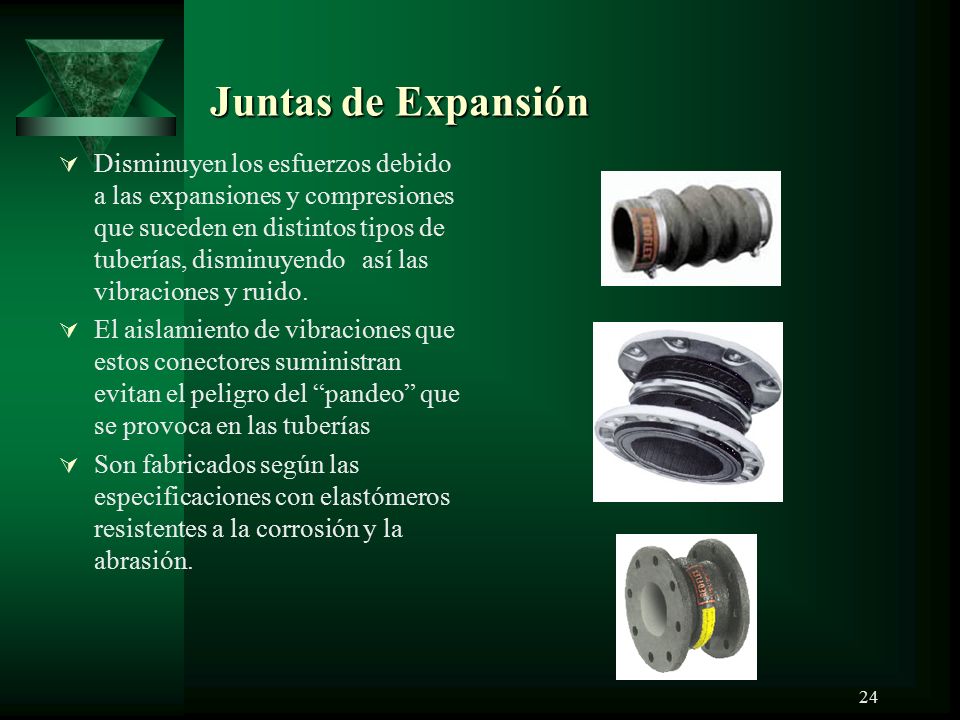 Juntas de Expansión

Disminuyen los esfuerzos debido a las expansiones y compresiones que suceden en distintos tipos de tuberías, disminuyendo así las vibraciones y ruido.

El aislamiento de vibraciones que estos conectores suministran evitan el peligro del “pandeo” que se provoca en las tuberías

Son fabricados según las especificaciones con elastómeros resistentes a la corrosión y la abrasión.

24